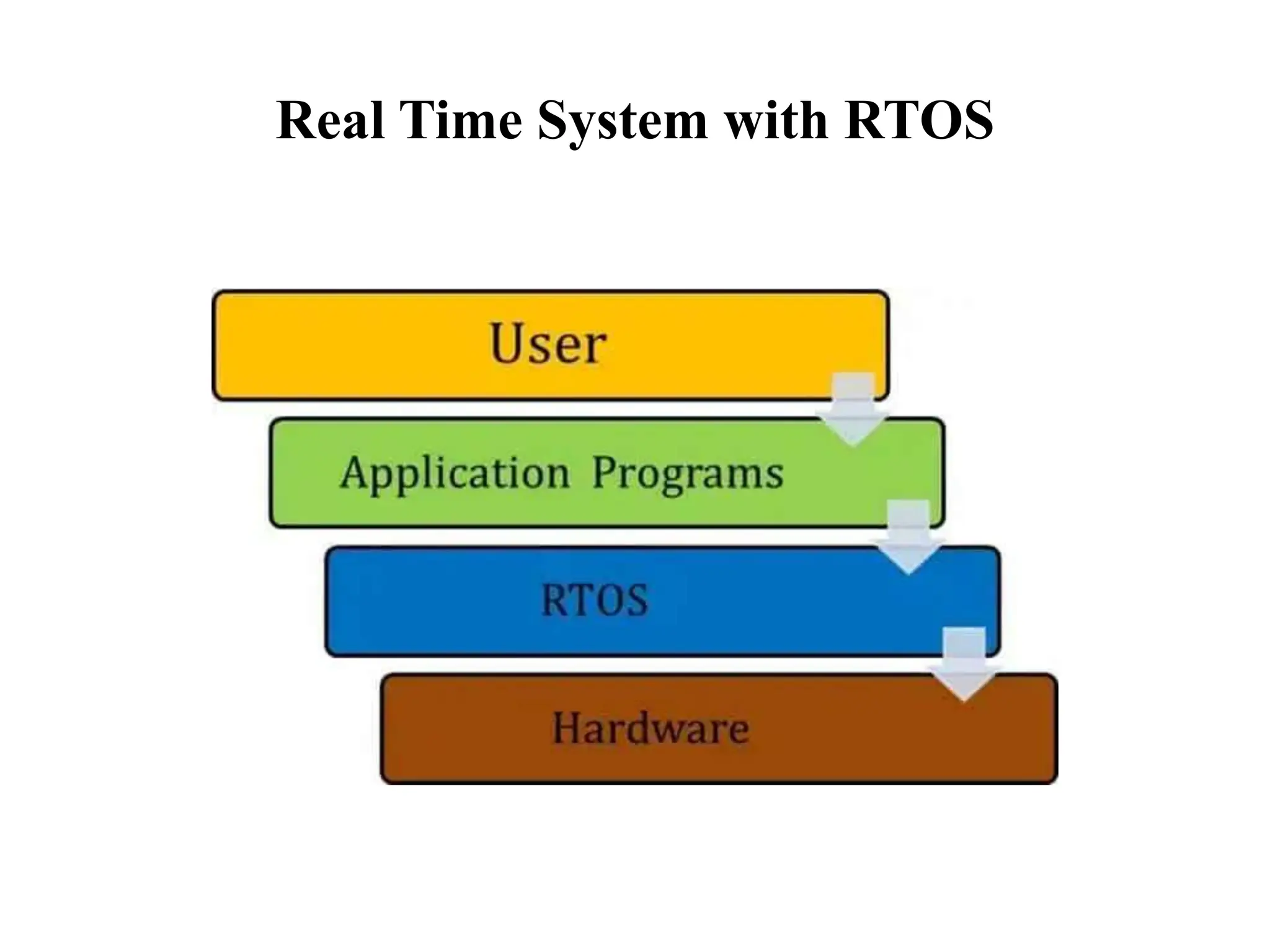 Real Time System with RTOS

User

Application Programs

RTOS

Hardware